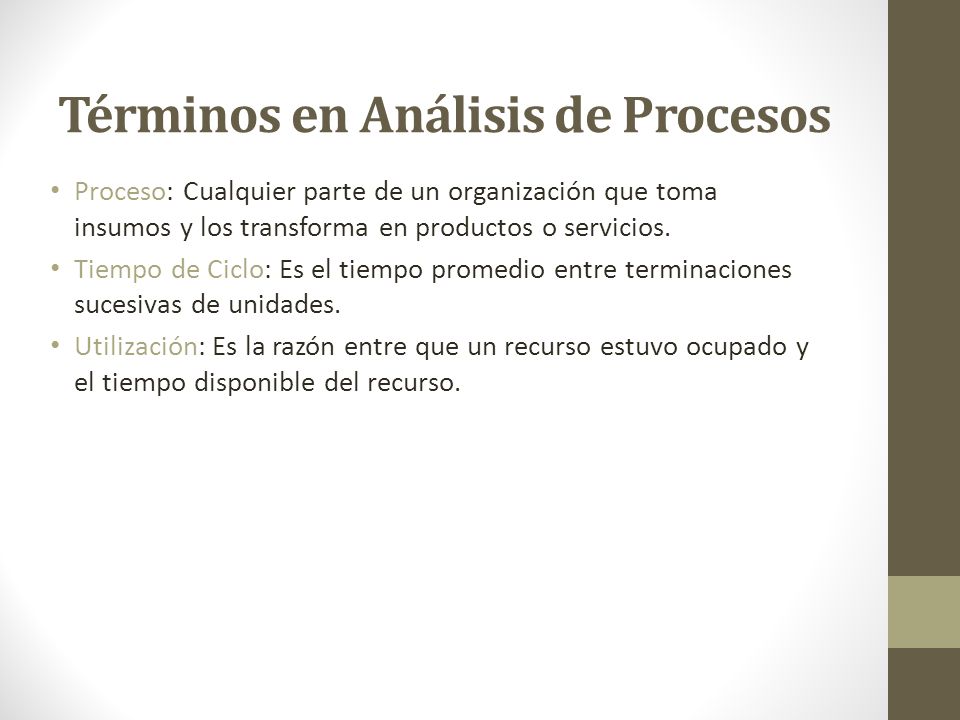 Términos en Análisis de Procesos

• Proceso: Cualquier parte de un organización que toma insumos y los transforma en productos o servicios.
• Tiempo de Ciclo: Es el tiempo promedio entre terminaciones sucesivas de unidades.
• Utilización: Es la razón entre que un recurso estuvo ocupado y el tiempo disponible del recurso.